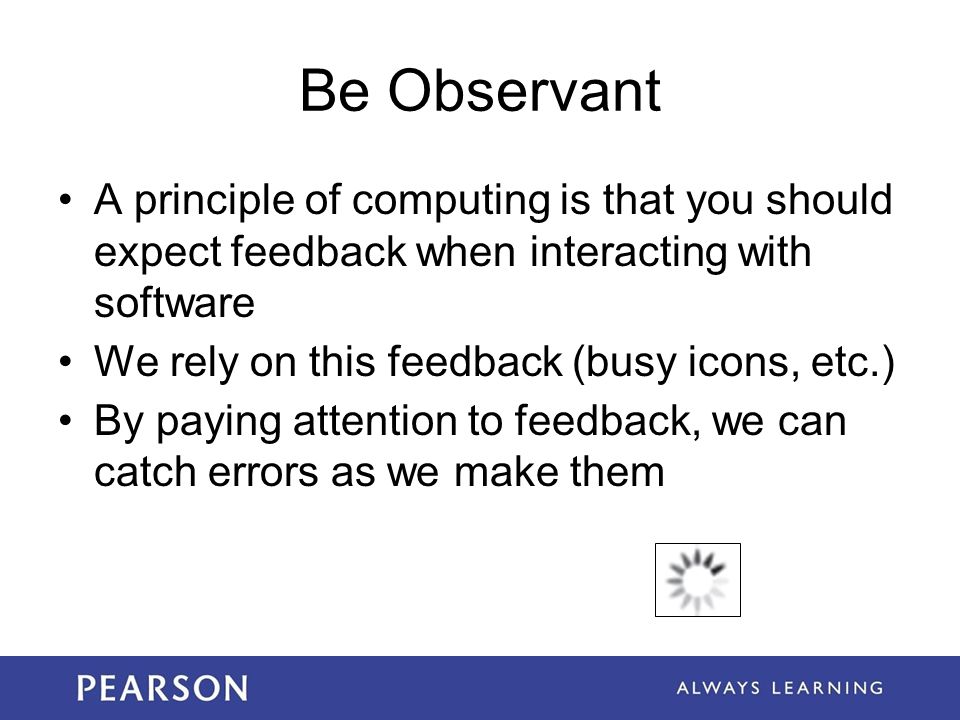 Be Observant

• A principle of computing is that you should expect feedback when interacting with software
• We rely on this feedback (busy icons, etc.)
• By paying attention to feedback, we can catch errors as we make them

PEARSON

ALWAYS LEARNING